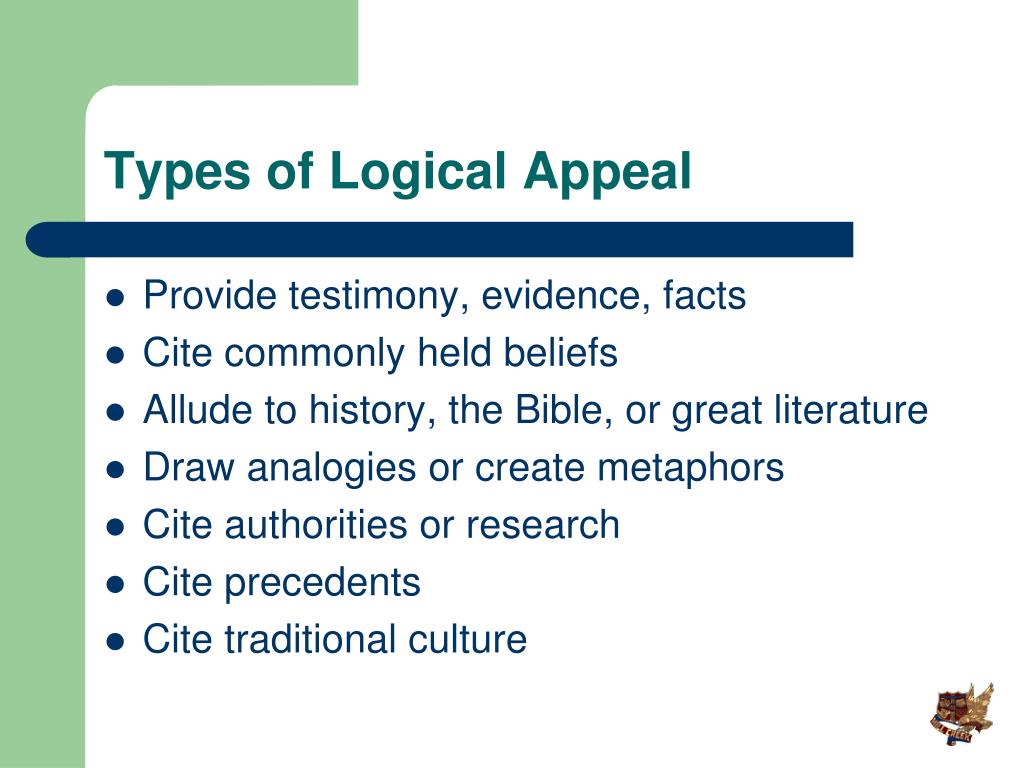 Types of Logical Appeal

- Provide testimony, evidence, facts
- Cite commonly held beliefs
- Allude to history, the Bible, or great literature
- Draw analogies or create metaphors
- Cite authorities or research
- Cite precedents
- Cite traditional culture